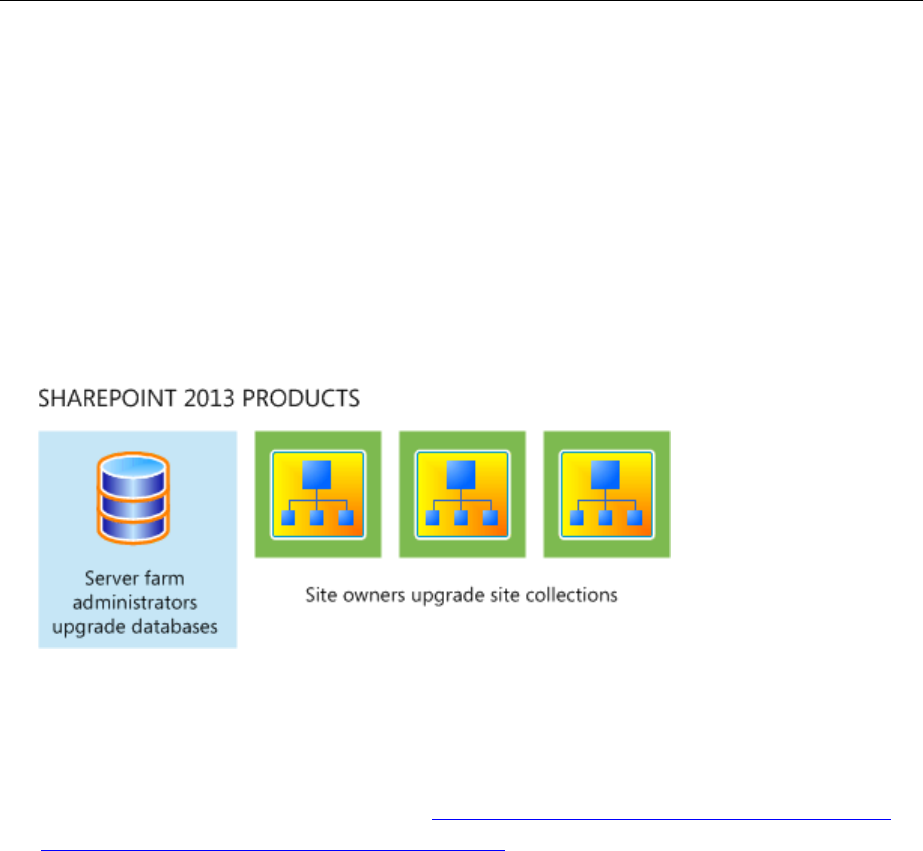 SHAREPOINT 2013 PRODUCTS

Server farm administrators upgrade databases

Site owners upgrade site collections